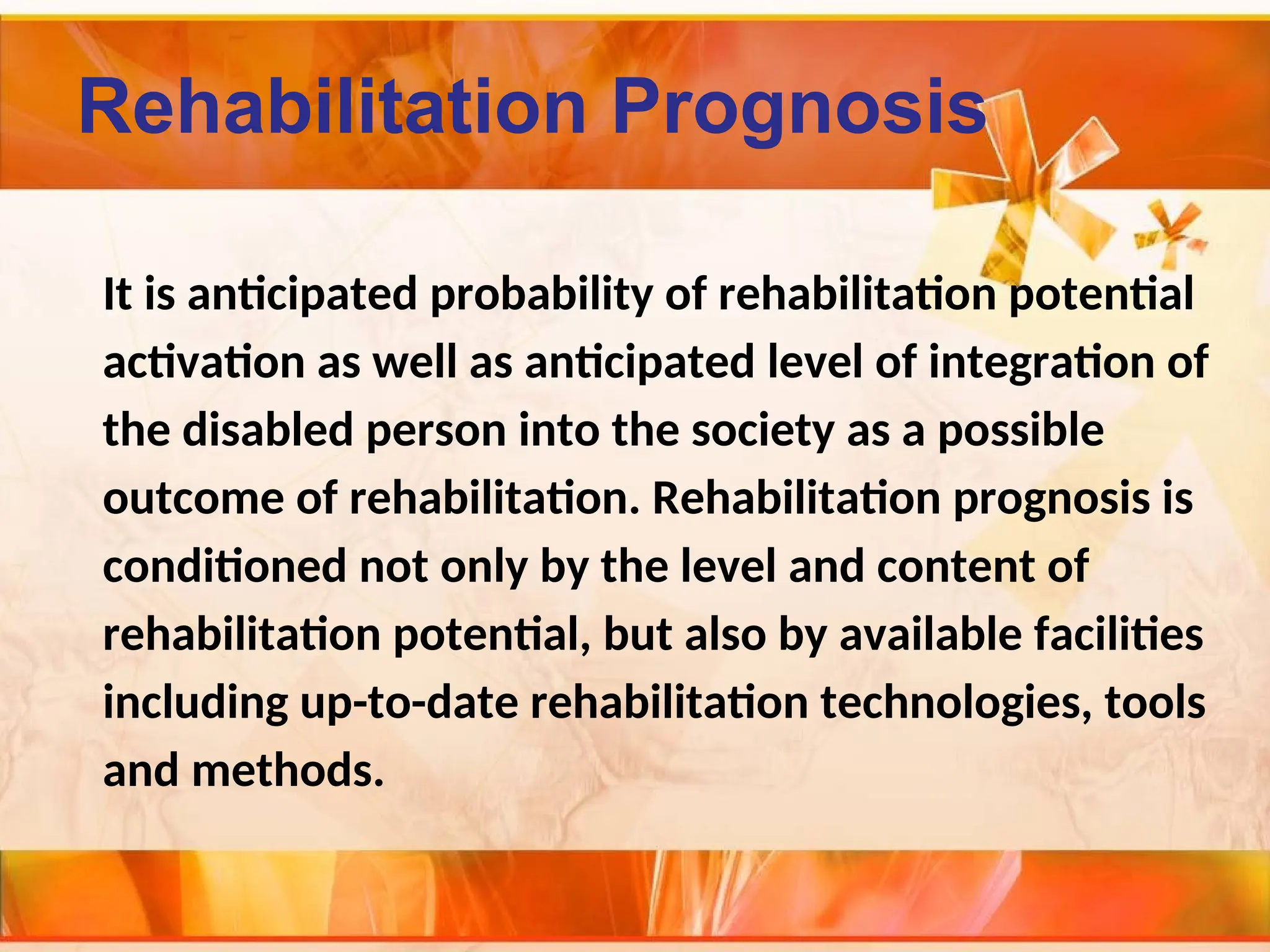 Rehabilitation Prognosis

It is anticipated probability of rehabilitation potential activation as well as anticipated level of integration of the disabled person into the society as a possible outcome of rehabilitation. Rehabilitation prognosis is conditioned not only by the level and content of rehabilitation potential, but also by available facilities including up-to-date rehabilitation technologies, tools and methods.